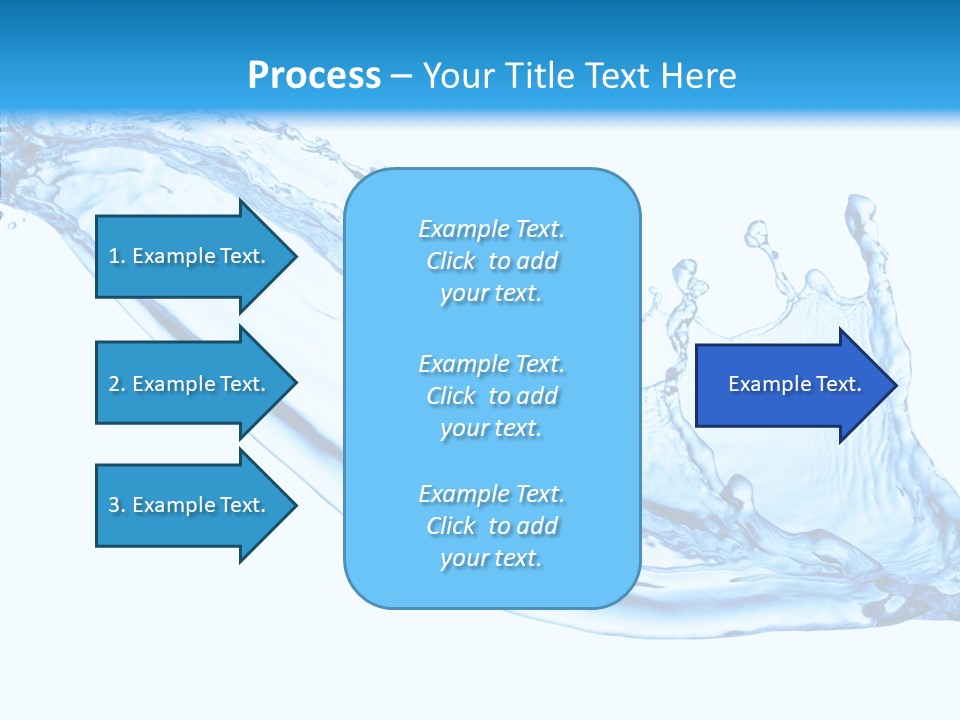 Process – Your Title Text Here

1. Example Text.

2. Example Text.

3. Example Text.

Example Text. Click to add your text.

Example Text. Click to add your text.

Example Text. Click to add your text.

Example Text.